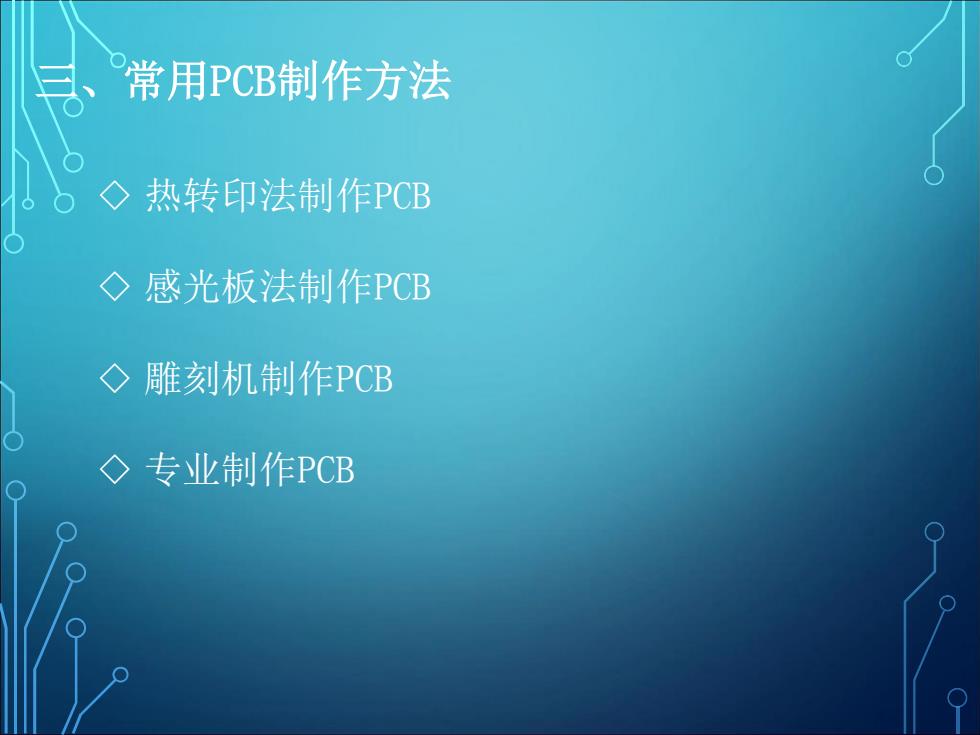 三、常用PCB制作方法

◇ 热转印法制作PCB

◇ 感光板法制作PCB

◇ 雕刻机制作PCB

◇ 专业制作PCB